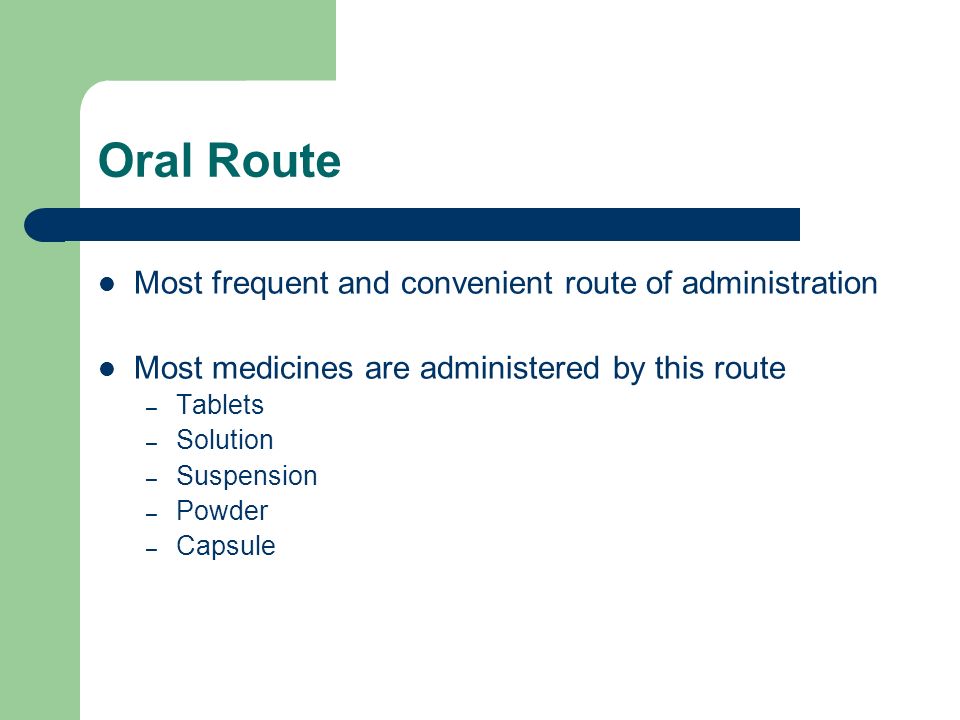 Oral Route

- Most frequent and convenient route of administration

- Most medicines are administered by this route
  - Tablets
  - Solution
  - Suspension
  - Powder
  - Capsule